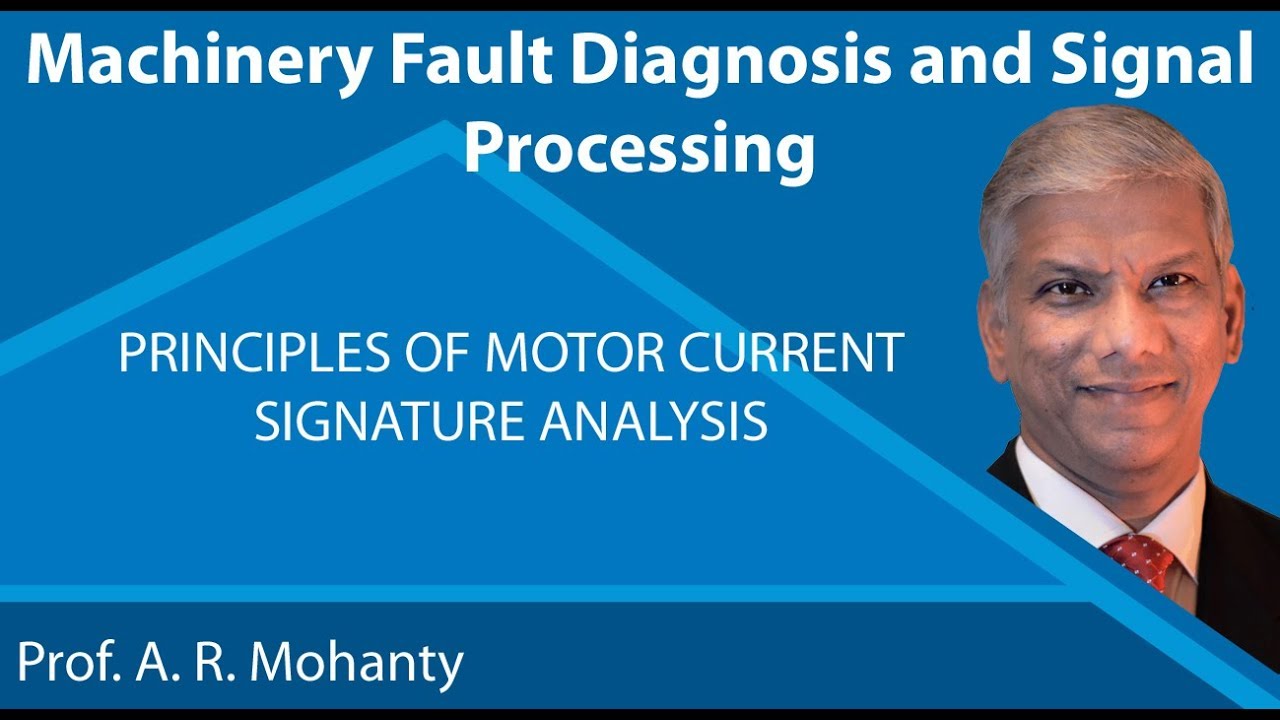 Machinery Fault Diagnosis and Signal Processing

PRINCIPLES OF MOTOR CURRENT SIGNATURE ANALYSIS

Prof. A. R. Mohanty